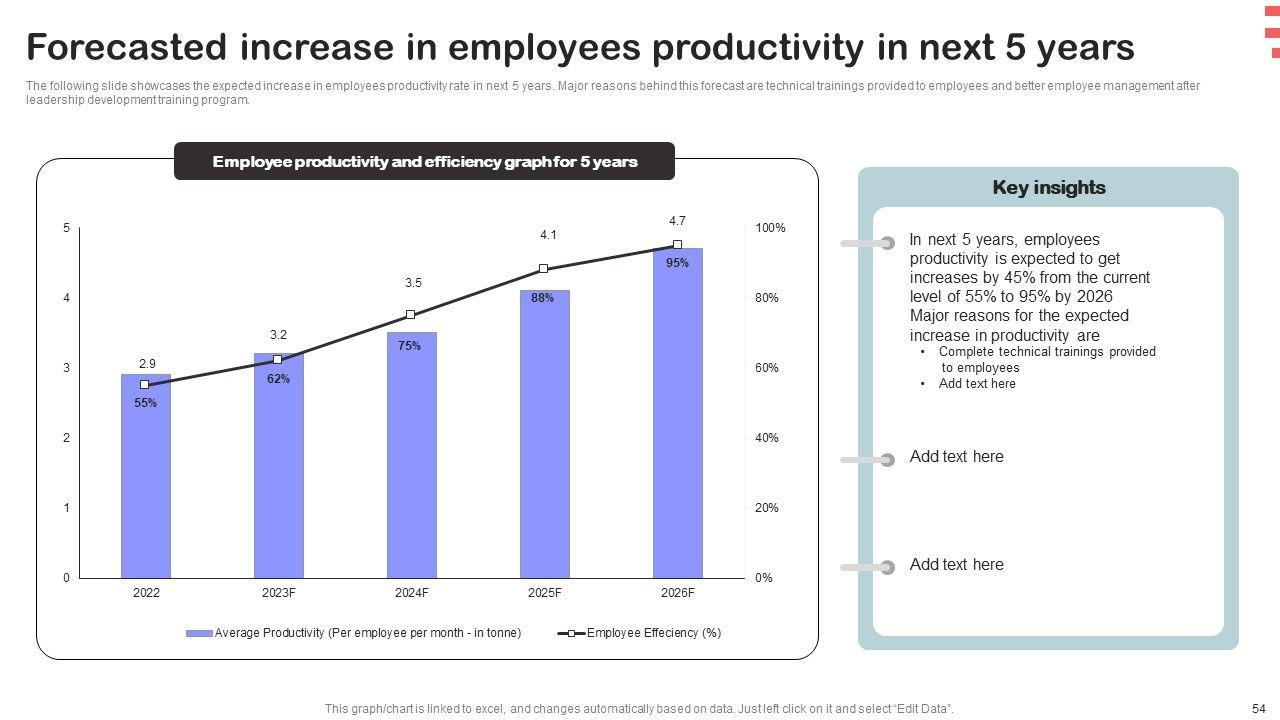 Forecasted increase in employees productivity in next 5 years

The following slide showcases the expected increase in employees productivity rate in next 5 years. Major reasons behind this forecast are technical trainings provided to employees and better employee management after leadership development training program.

Employee productivity and efficiency graph for 5 years

5
4
3
2
1
0

100%
80%
60%
40%
20%
0%

2.9
3.2
3.5
4.1
4.7

55%
62%
75%
88%
95%

2022
2023F
2024F
2025F
2026F

Average Productivity (Per employee per month - in tonne)
Employee Effeciency (%)

Key insights

In next 5 years, employees productivity is expected to get increases by 45% from the current level of 55% to 95% by 2026
Major reasons for the expected increase in productivity are
• Complete technical trainings provided to employees
• Add text here

Add text here

Add text here

This graph/chart is linked to excel, and changes automatically based on data. Just left click on it and select "Edit Data".

54